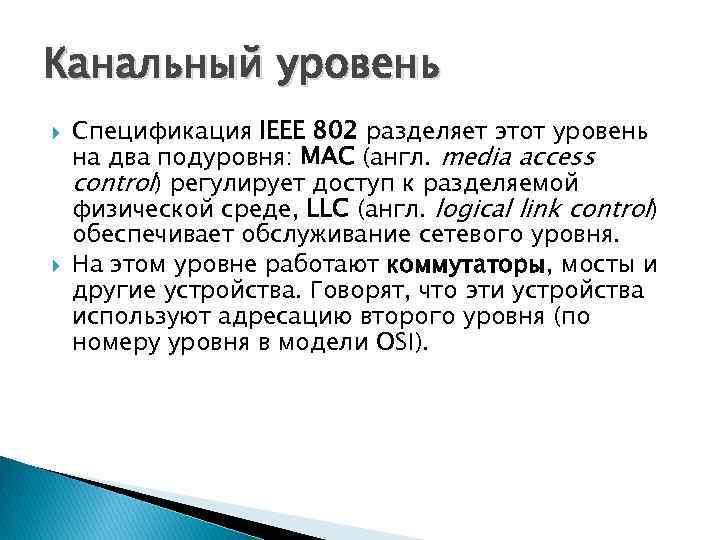 Канальный уровень

Спецификация IEEE 802 разделяет этот уровень на два подуровня: MAC (англ. media access control) регулирует доступ к разделяемой физической среде, LLC (англ. logical link control) обеспечивает обслуживание сетевого уровня.

На этом уровне работают коммутаторы, мосты и другие устройства. Говорят, что эти устройства используют адресацию второго уровня (по номеру уровня в модели OSI).